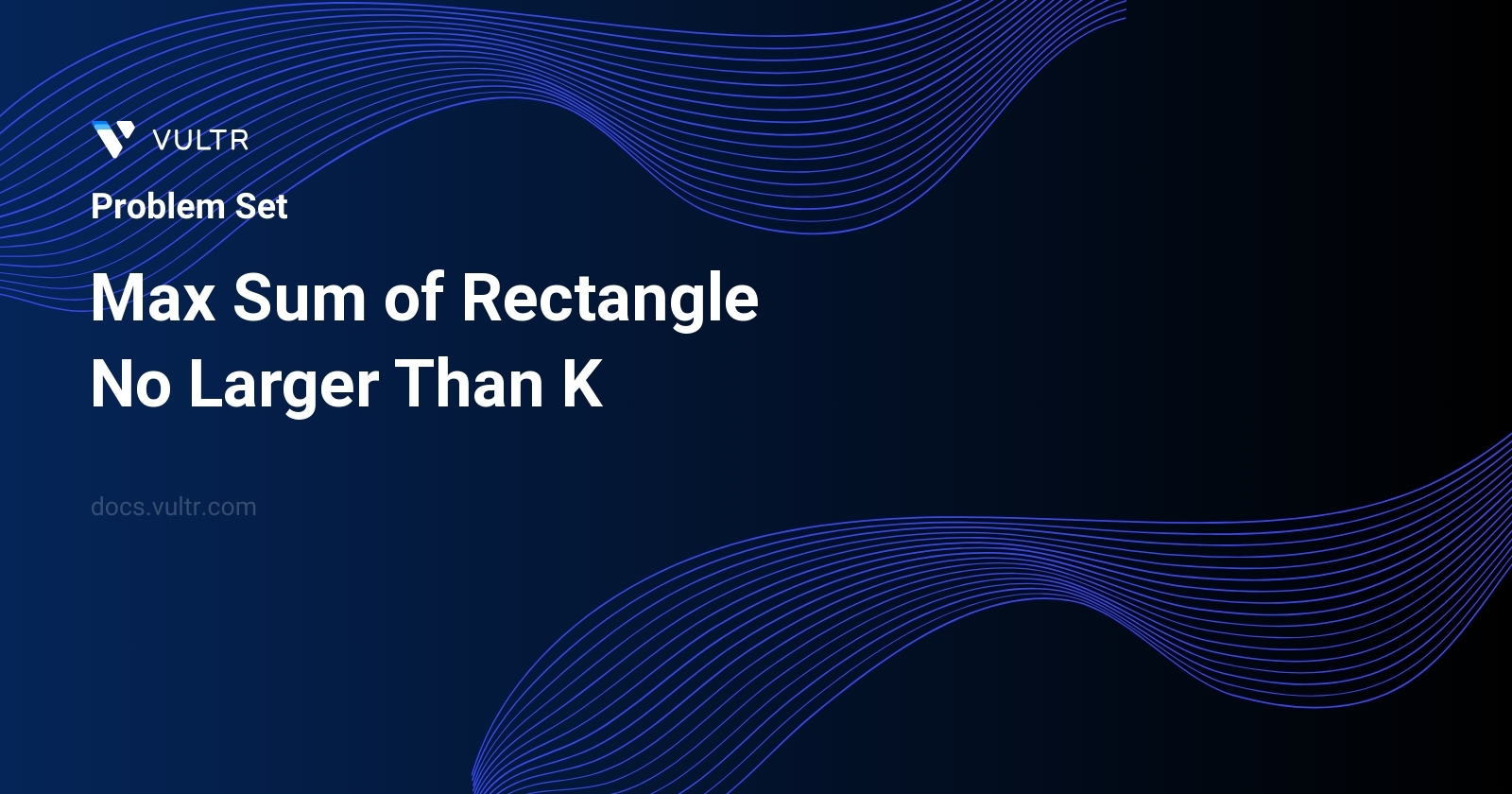 VULTR

Problem Set

Max Sum of Rectangle
No Larger Than K

docs.vultr.com